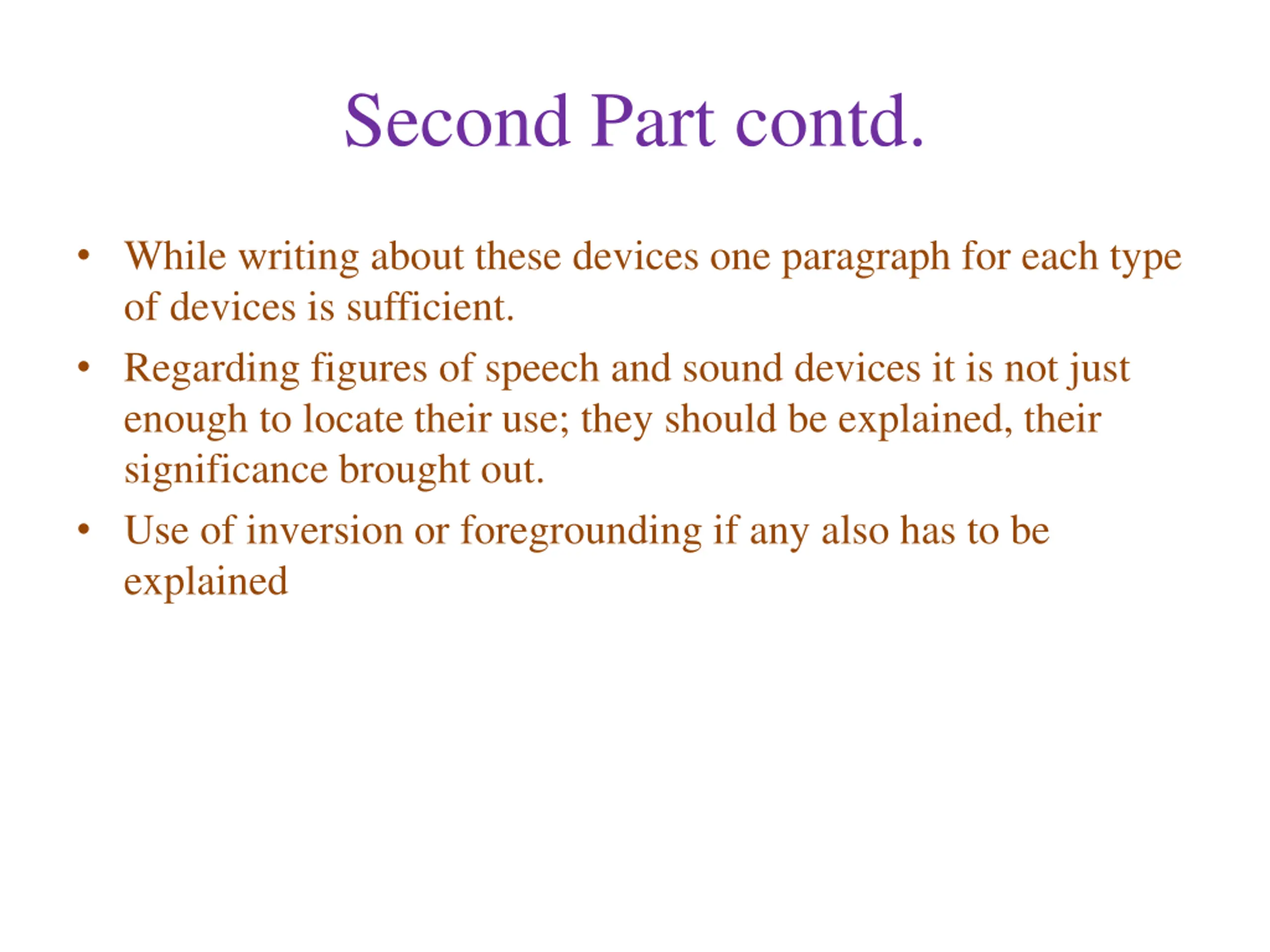 Second Part contd.

• While writing about these devices one paragraph for each type of devices is sufficient.

• Regarding figures of speech and sound devices it is not just enough to locate their use; they should be explained, their significance brought out.

• Use of inversion or foregrounding if any also has to be explained